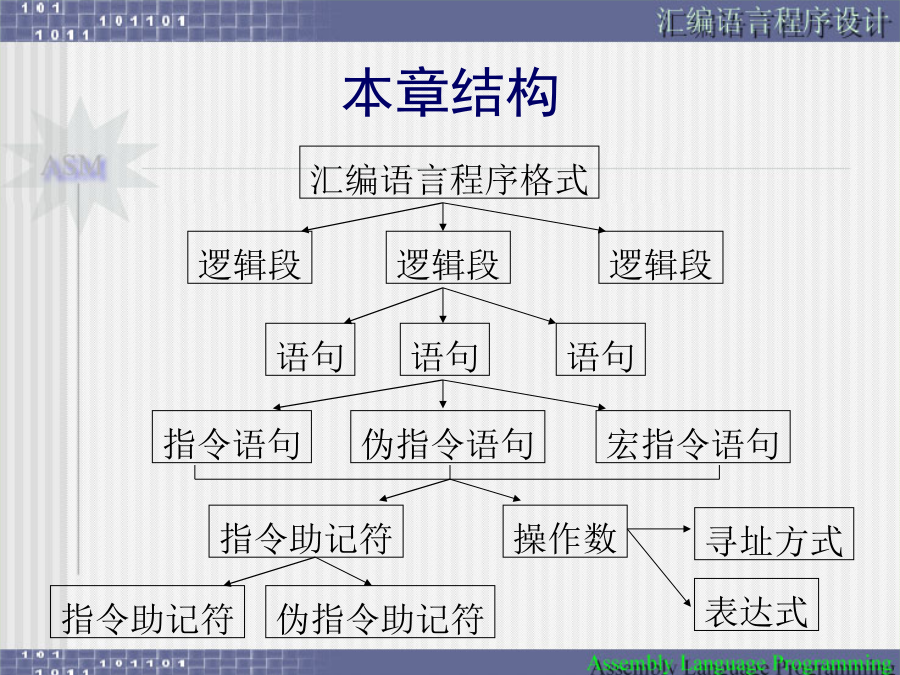 101 101101 1011

汇编语言程序设计

本章结构

ASM

汇编语言程序格式

逻辑段 逻辑段 逻辑段

语句 语句 语句

指令语句 伪指令语句 宏指令语句

指令助记符 操作数 寻址方式

表达式

指令助记符 伪指令助记符

101 101101 1011

Assembly Language Programming